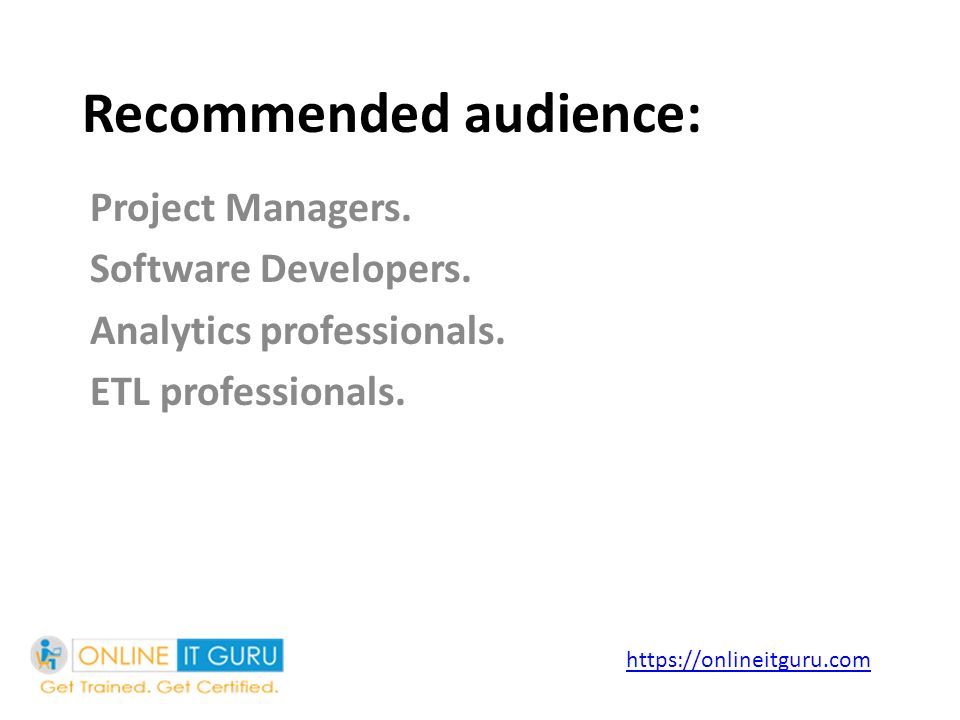 Recommended audience:

Project Managers.
Software Developers.
Analytics professionals.
ETL professionals.

ONLINE IT GURU
Get Trained. Get Certified.

https://onlineitguru.com